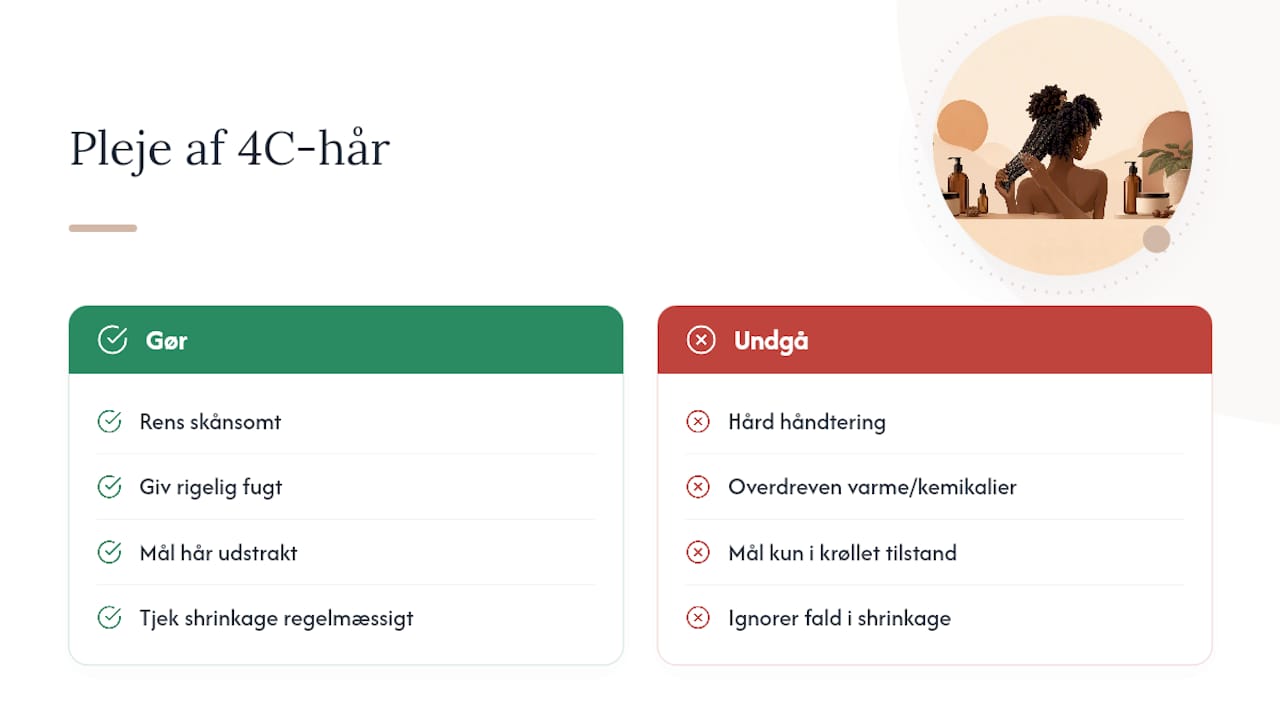 Pleje af 4C-hår

Gør

Rens skånsomt

Giv rigelig fugt

Mål hår udstrakt

Tjek shrinkage regelmæssigt

Undgå

Hård håndtering

Overdreven varme/kemikalier

Mål kun i krøllet tilstand

Ignorer fald i shrinkage